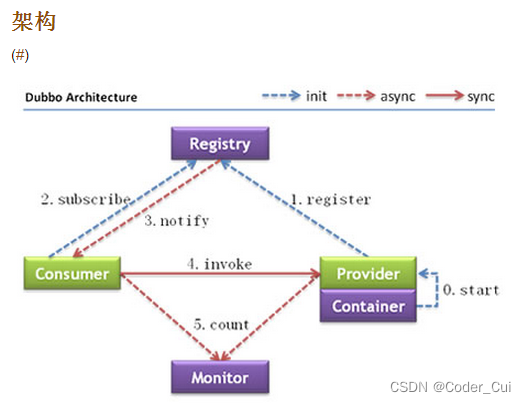 架构
(#)

Dubbo Architecture
init
async
sync

Registry

2. subscribe
3. notify
1. register

Consumer
4. invoke
Provider
Container
0. start

5. count

Monitor

CSDN @Coder_Cui